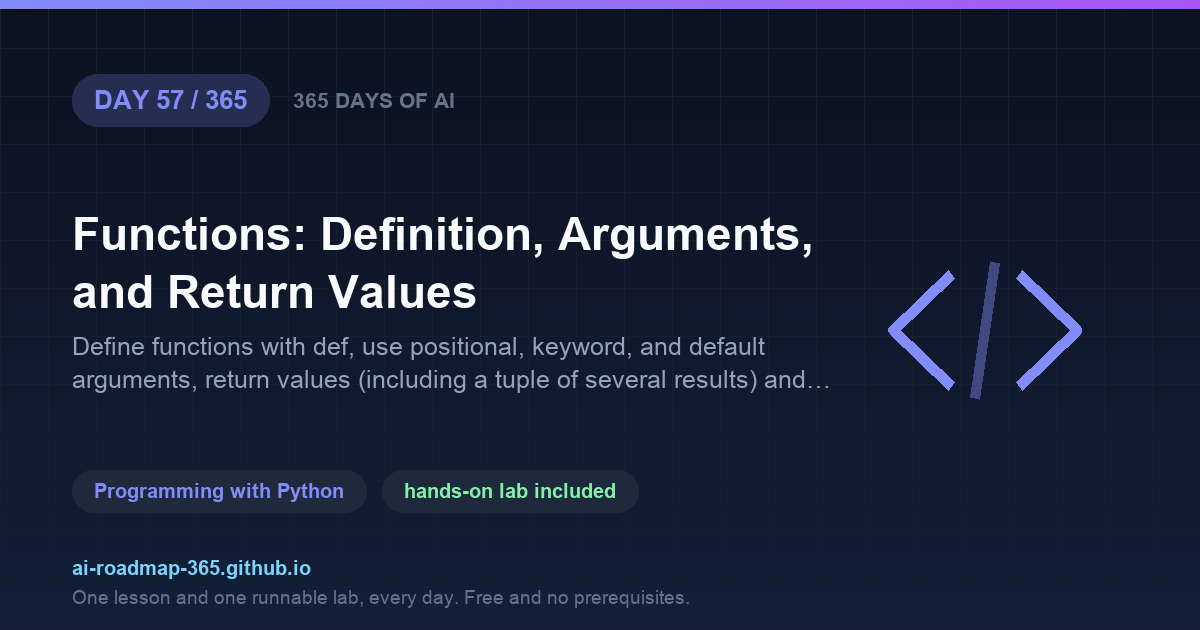 DAY 57 / 365

365 DAYS OF AI

Functions: Definition, Arguments, and Return Values

Define functions with def, use positional, keyword, and default arguments, return values (including a tuple of several results) and…

Programming with Python

hands-on lab included

ai-roadmap-365.github.io

One lesson and one runnable lab, every day. Free and no prerequisites.